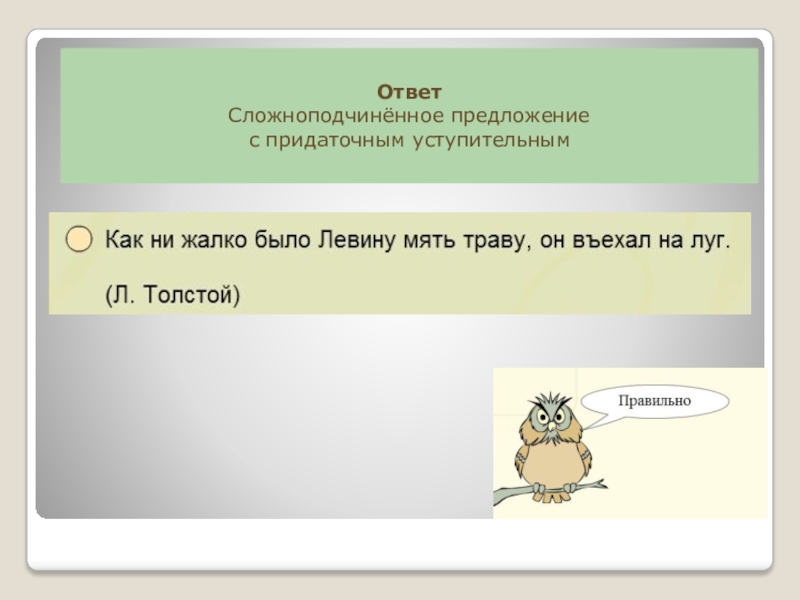 Ответ
Сложноподчинённое предложение с придаточным уступительным

Как ни жалко было Левину мять траву, он въехал на луг.

(Л. Толстой)

Правильно